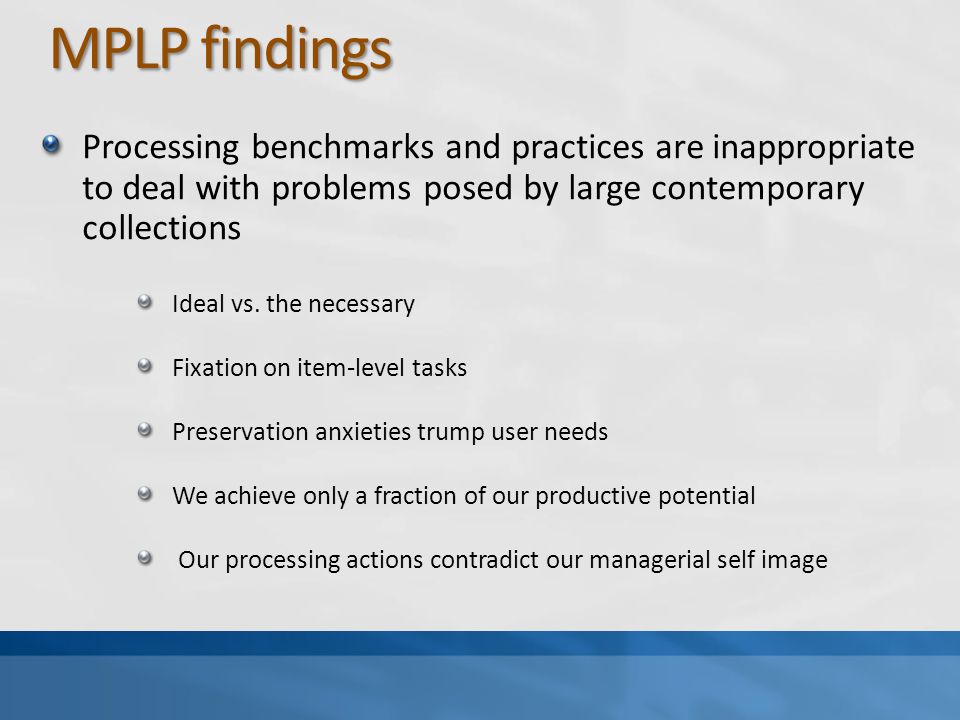 MPLP findings

Processing benchmarks and practices are inappropriate to deal with problems posed by large contemporary collections

Ideal vs. the necessary

Fixation on item-level tasks

Preservation anxieties trump user needs

We achieve only a fraction of our productive potential

Our processing actions contradict our managerial self image